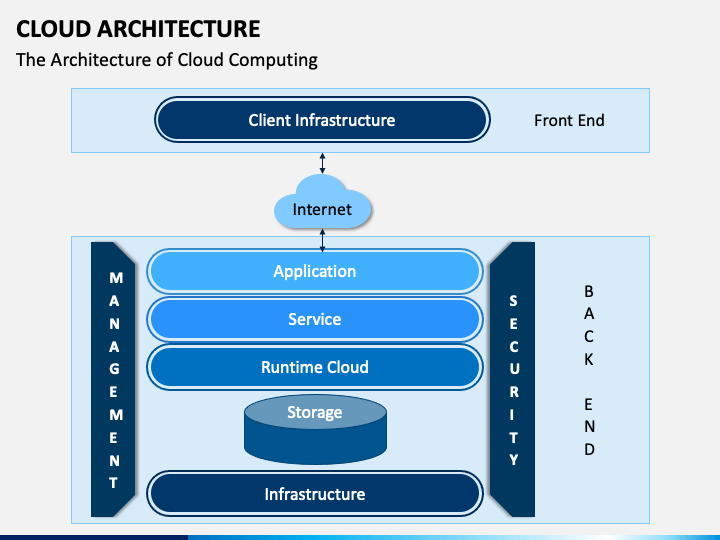 CLOUD ARCHITECTURE

The Architecture of Cloud Computing

Client Infrastructure

Front End

Internet

MANAGEMENT

Application

Service

Runtime Cloud

Storage

Infrastructure

SECURITY

BACK END